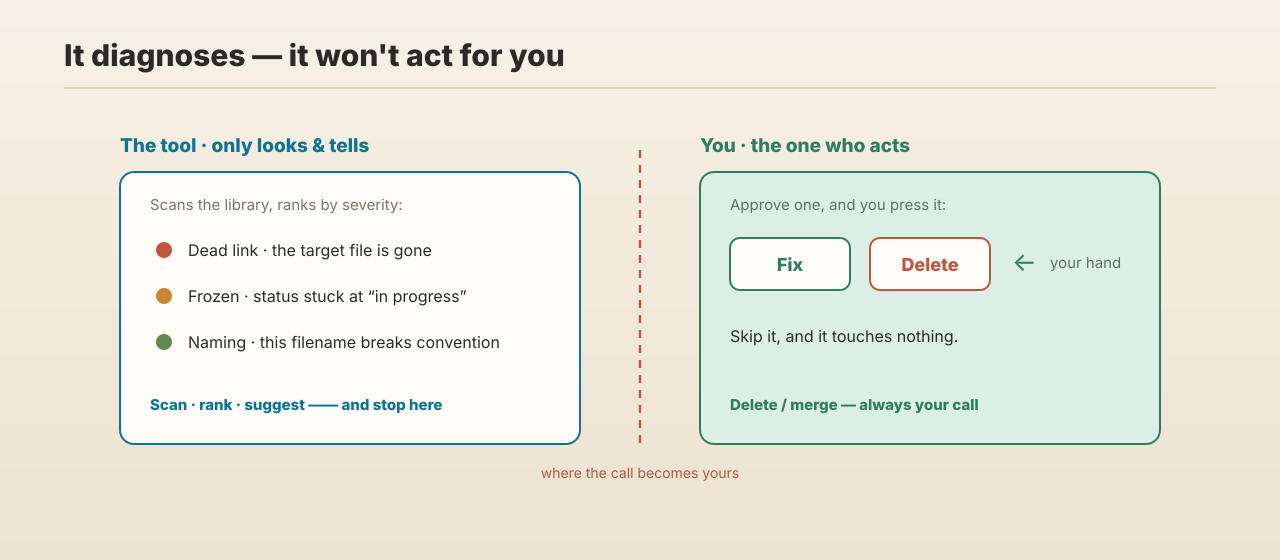 It diagnoses — it won't act for you

The tool · only looks & tells

Scans the library, ranks by severity:

Dead link · the target file is gone

Frozen · status stuck at “in progress”

Naming · this filename breaks convention

Scan · rank · suggest —— and stop here

You · the one who acts

Approve one, and you press it:

Fix

Delete

← your hand

Skip it, and it touches nothing.

Delete / merge — always your call

where the call becomes yours